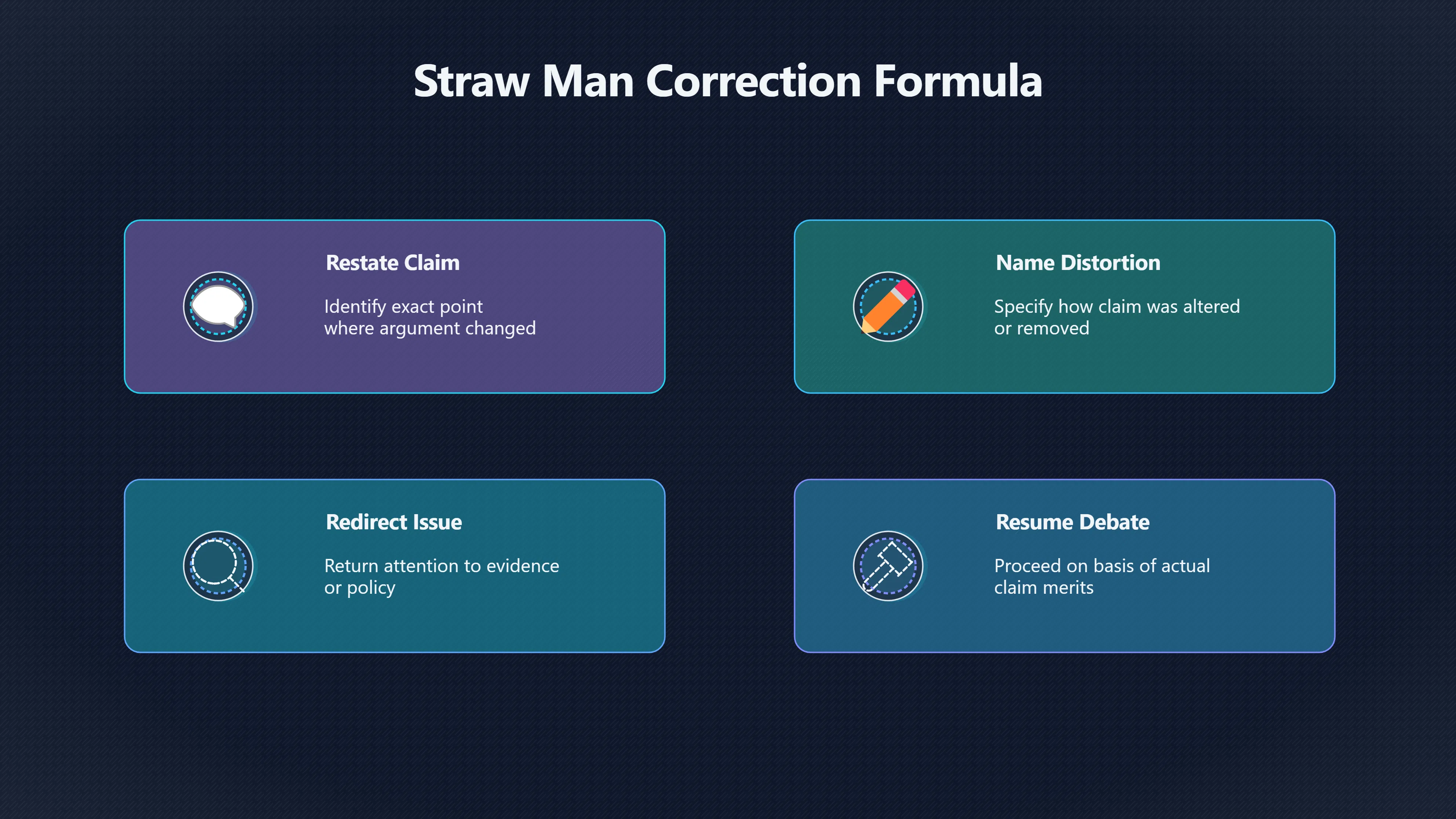 Straw Man Correction Formula

Restate Claim

Identify exact point where argument changed

Name Distortion

Specify how claim was altered or removed

Redirect Issue

Return attention to evidence or policy

Resume Debate

Proceed on basis of actual claim merits